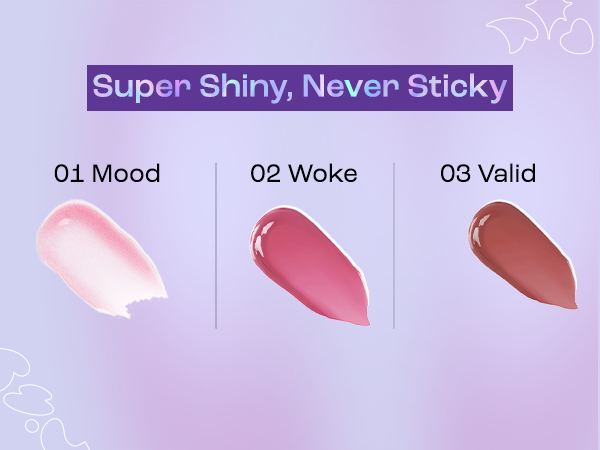 Super Shiny, Never Sticky

01 Mood

02 Woke

03 Valid